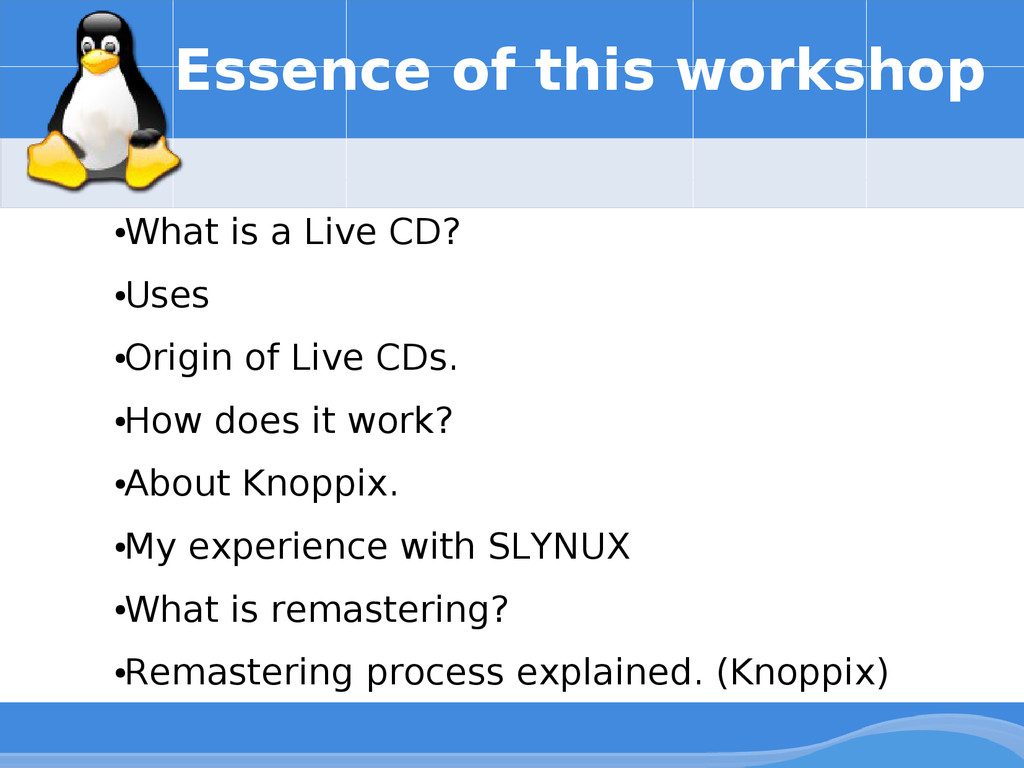 Essence of this workshop

•What is a Live CD?

•Uses

•Origin of Live CDs.

•How does it work?

•About Knoppix.

•My experience with SLYNUX

•What is remastering?

•Remastering process explained. (Knoppix)